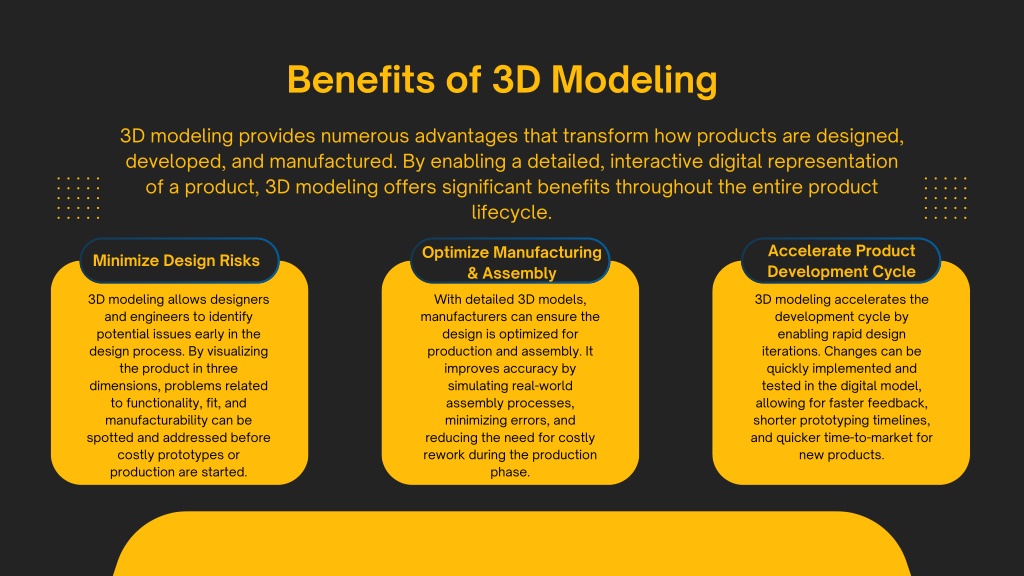 Benefits of 3D Modeling

3D modeling provides numerous advantages that transform how products are designed, developed, and manufactured. By enabling a detailed, interactive digital representation of a product, 3D modeling offers significant benefits throughout the entire product lifecycle.

Minimize Design Risks

3D modeling allows designers and engineers to identify potential issues early in the design process. By visualizing the product in three dimensions, problems related to functionality, fit, and manufacturability can be spotted and addressed before costly prototypes or production are started.

Optimize Manufacturing & Assembly

With detailed 3D models, manufacturers can ensure the design is optimized for production and assembly. It improves accuracy by simulating real-world assembly processes, minimizing errors, and reducing the need for costly rework during the production phase.

Accelerate Product Development Cycle

3D modeling accelerates the development cycle by enabling rapid design iterations. Changes can be quickly implemented and tested in the digital model, allowing for faster feedback, shorter prototyping timelines, and quicker time-to-market for new products.